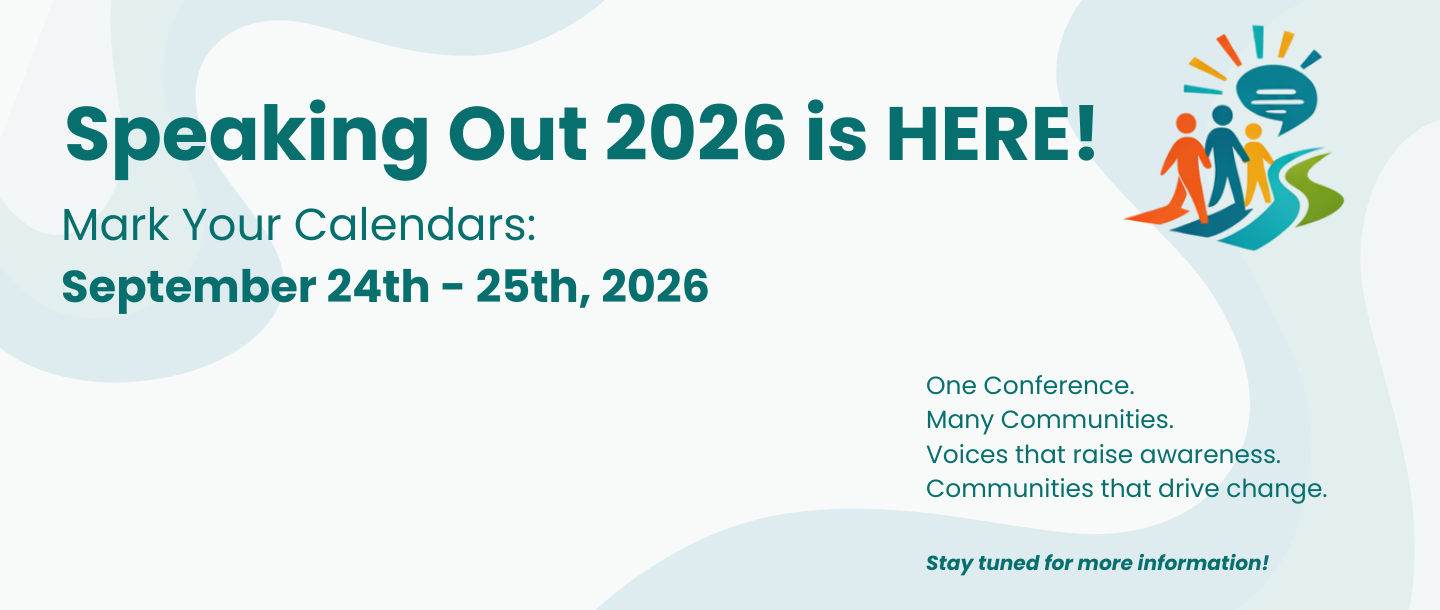 Speaking Out 2026 is HERE!

Mark Your Calendars:
September 24th - 25th, 2026

One Conference.
Many Communities.
Voices that raise awareness.
Communities that drive change.

Stay tuned for more information!